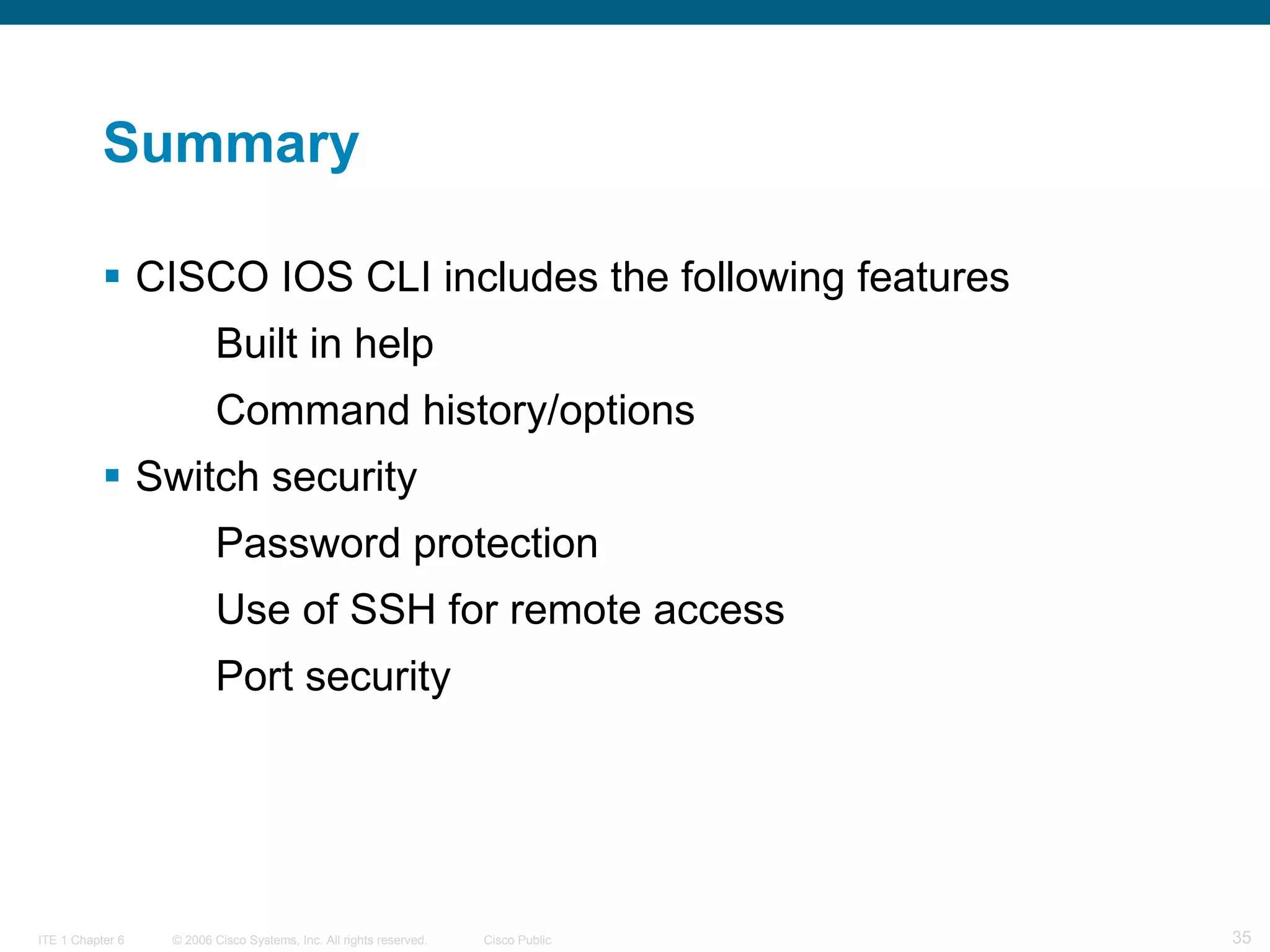 Summary

▪ CISCO IOS CLI includes the following features

Built in help

Command history/options

▪ Switch security

Password protection

Use of SSH for remote access

Port security

ITE 1 Chapter 6 © 2006 Cisco Systems, Inc. All rights reserved. Cisco Public 35